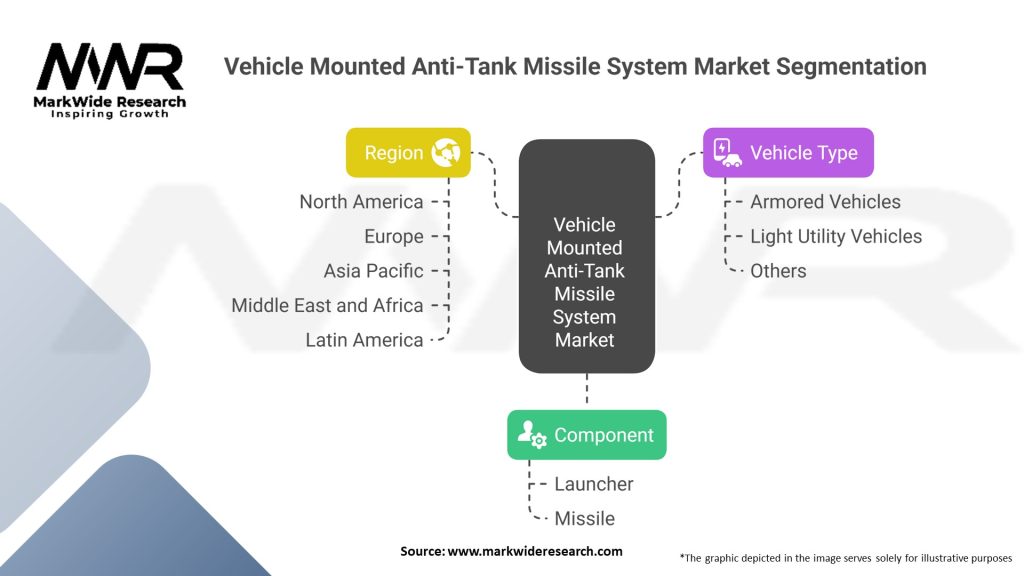 MWR
MarkWide Research
Inspiring Growth

Vehicle Mounted Anti-Tank Missile System Market Segmentation

Region
North America
Europe
Asia Pacific
Middle East and Africa
Latin America

Vehicle Mounted Anti-Tank Missile System Market

Vehicle Type
Armored Vehicles
Light Utility Vehicles
Others

Component
Launcher
Missile

Source: www.markwideresearch.com

*The graphic depicted in the image serves solely for illustrative purposes